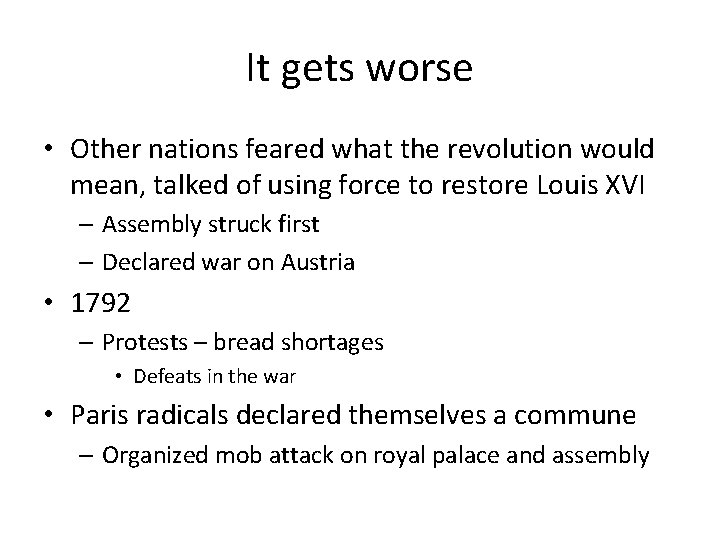 It gets worse

• Other nations feared what the revolution would mean, talked of using force to restore Louis XVI
– Assembly struck first
– Declared war on Austria
• 1792
– Protests – bread shortages
• Defeats in the war
• Paris radicals declared themselves a commune
– Organized mob attack on royal palace and assembly